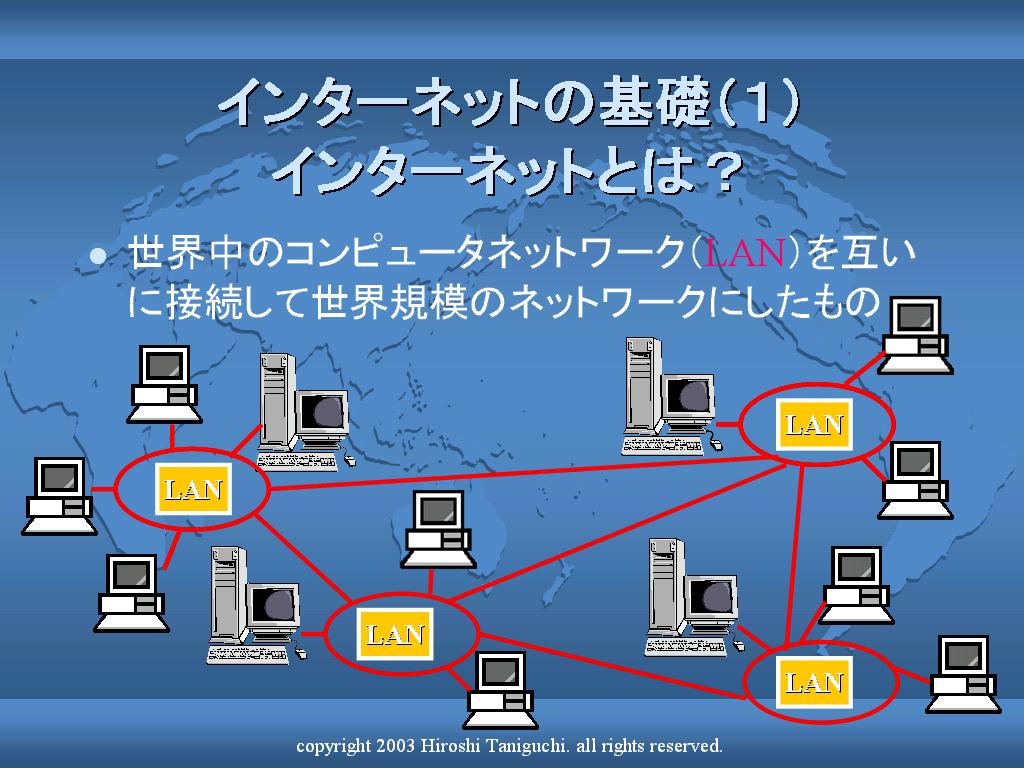 インターネットの基礎（１）
インターネットとは？

● 世界中のコンピュータネットワーク（LAN）を互いに接続して世界規模のネットワークにしたもの

LAN

LAN

LAN

LAN

copyright 2003 Hiroshi Taniguchi. all rights reserved.